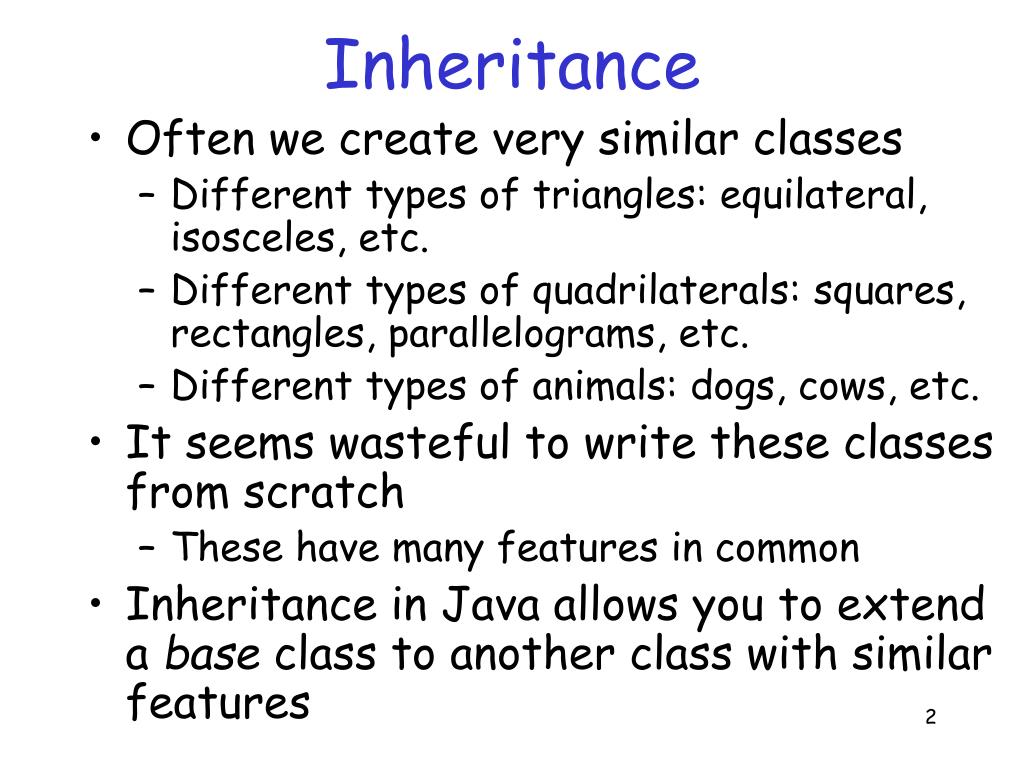 Inheritance

• Often we create very similar classes
  – Different types of triangles: equilateral, isosceles, etc.
  – Different types of quadrilaterals: squares, rectangles, parallelograms, etc.
  – Different types of animals: dogs, cows, etc.
• It seems wasteful to write these classes from scratch
  – These have many features in common
• Inheritance in Java allows you to extend a base class to another class with similar features

2